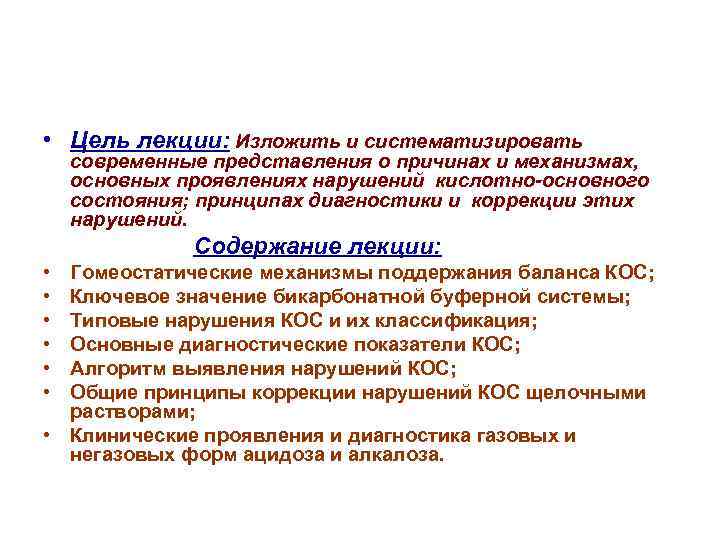 • Цель лекции: Изложить и систематизировать современные представления о причинах и механизмах, основных проявлениях нарушений кислотно-основного состояния; принципах диагностики и коррекции этих нарушений.

Содержание лекции:

• Гомеостатические механизмы поддержания баланса КОС;
• Ключевое значение бикарбонатной буферной системы;
• Типовые нарушения КОС и их классификация;
• Основные диагностические показатели КОС;
• Алгоритм выявления нарушений КОС;
• Общие принципы коррекции нарушений КОС щелочными растворами;
• Клинические проявления и диагностика газовых и негазовых форм ацидоза и алкалоза.